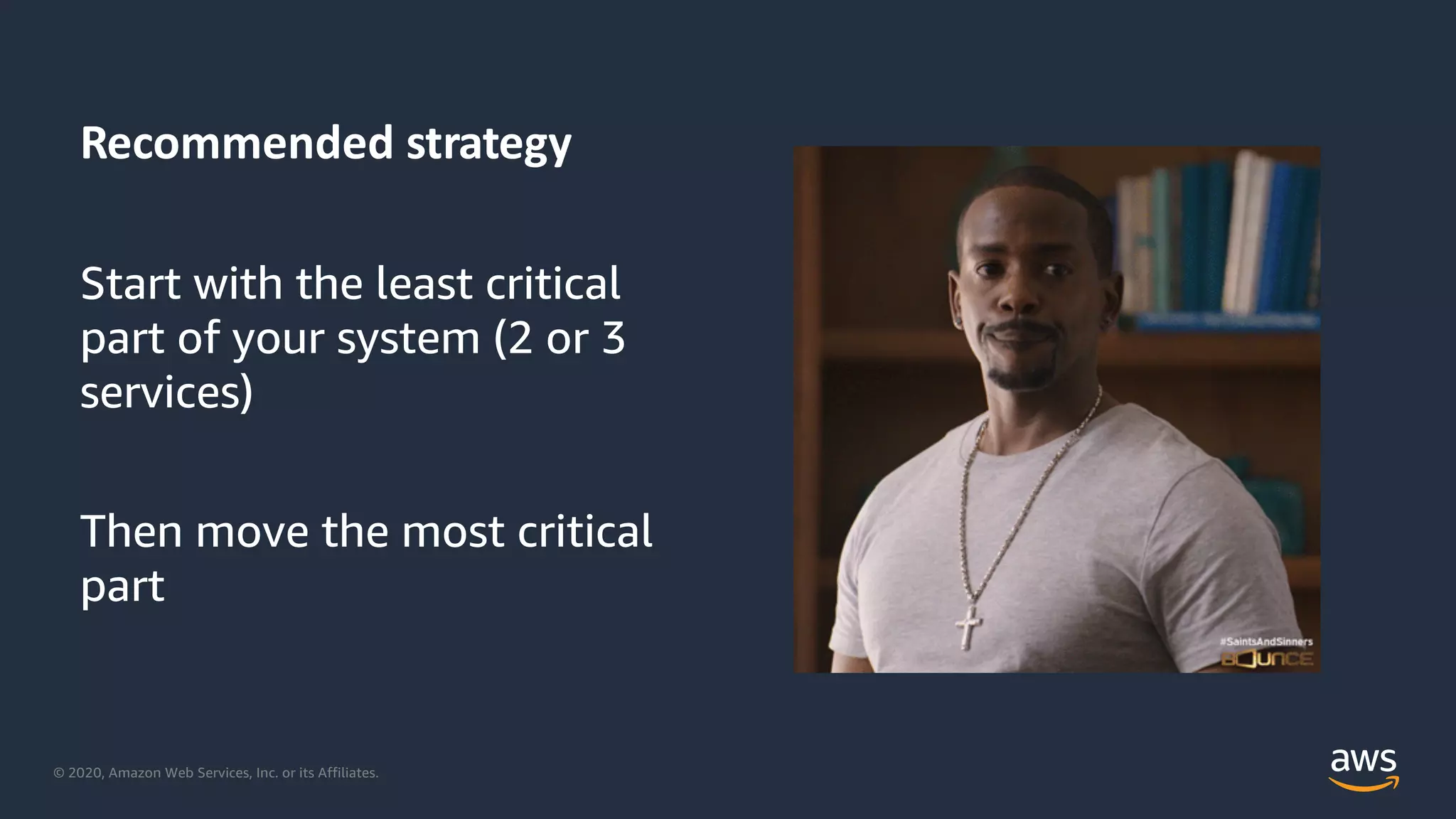 Recommended strategy

Start with the least critical part of your system (2 or 3 services)

Then move the most critical part

#SaintsAndSinners
BOUNCE

© 2020, Amazon Web Services, Inc. or its Affiliates.

aws